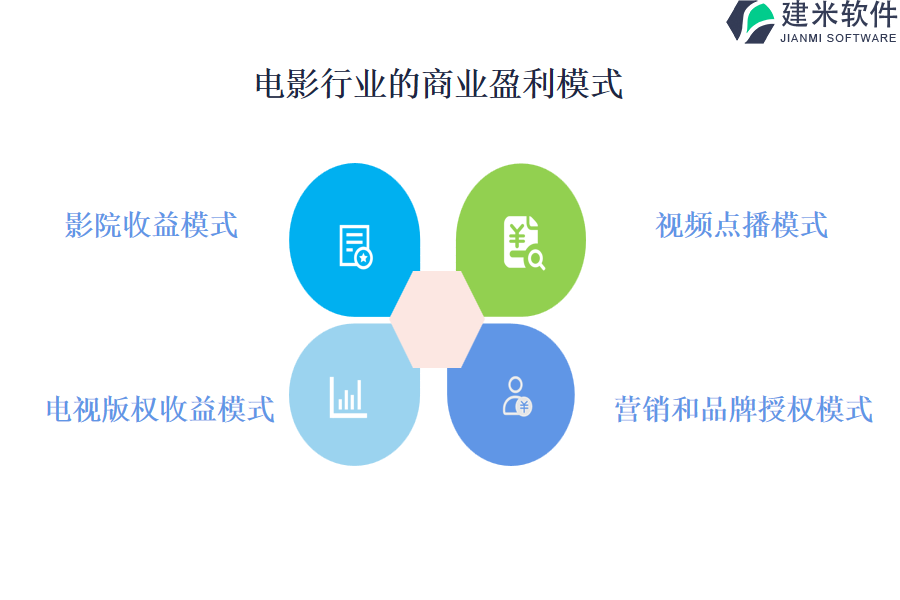 建米软件
JIANMI SOFTWARE

电影行业的商业盈利模式

影院收益模式

视频点播模式

电视版权收益模式

营销和品牌授权模式